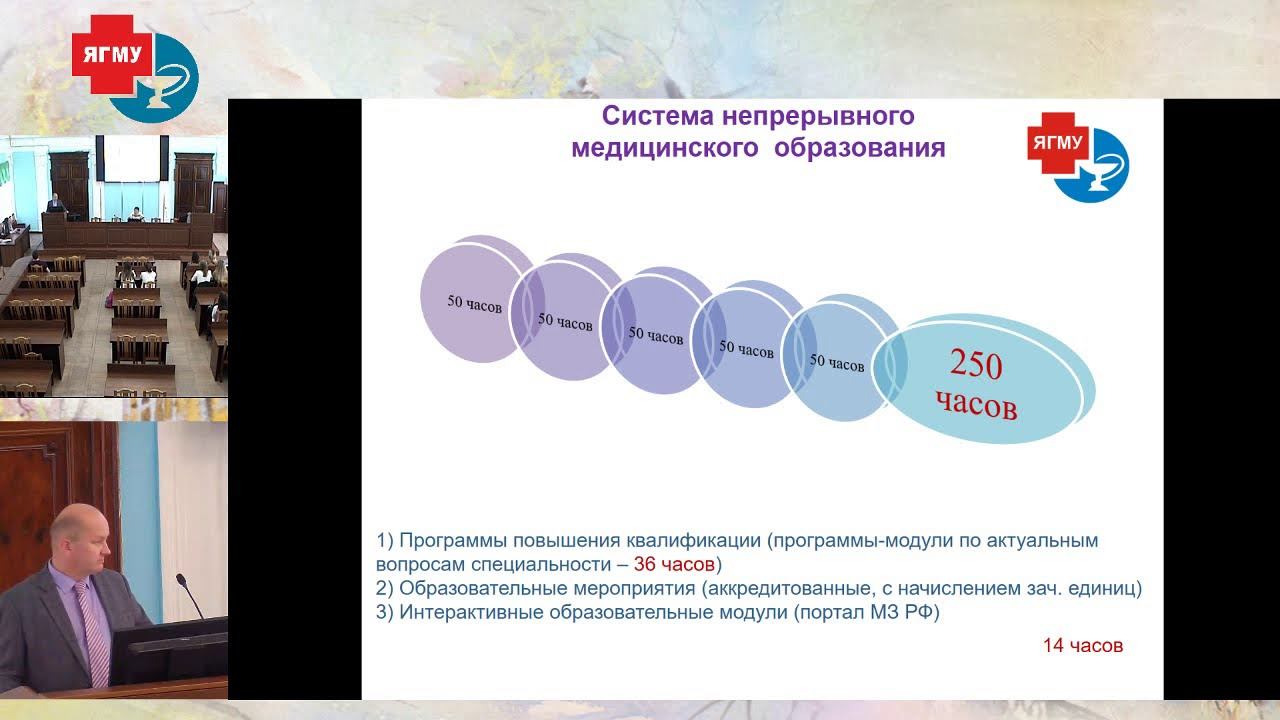 ЯГМУ

Система непрерывного медицинского образования

ЯГМУ

50 часов
50 часов
50 часов
50 часов
50 часов
250 часов

1) Программы повышения квалификации (программы-модули по актуальным вопросам специальности – 36 часов)
2) Образовательные мероприятия (аккредитованные, с начислением зач. единиц)
3) Интерактивные образовательные модули (портал МЗ РФ)

14 часов